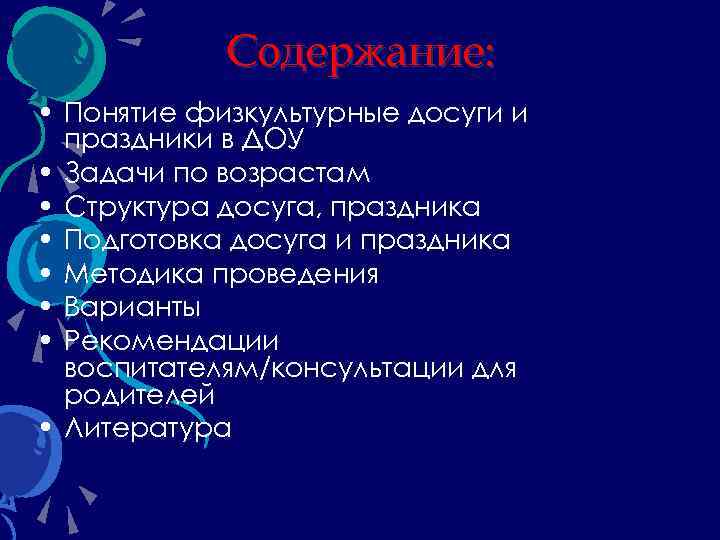 Содержание:

• Понятие физкультурные досуги и праздники в ДОУ
• Задачи по возрастам
• Структура досуга, праздника
• Подготовка досуга и праздника
• Методика проведения
• Варианты
• Рекомендации воспитателям/консультации для родителей
• Литература